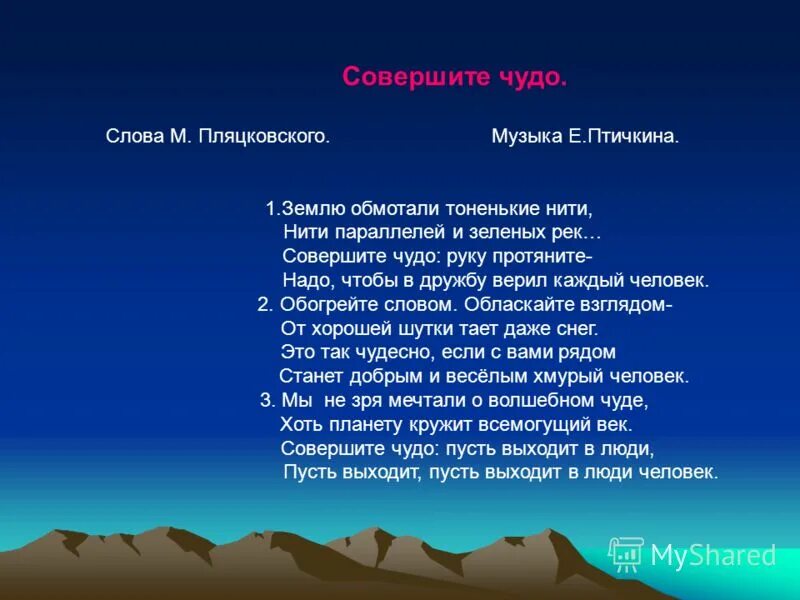 Совершите чудо.

Слова М. Пляцковского.

Музыка Е.Птичкина.

1.Землю обмотали тоненькие нити,
Нити параллелей и зеленых рек…
Совершите чудо: руку протяните-
Надо, чтобы в дружбу верил каждый человек.
2. Обогрейте словом. Обласкайте взглядом-
От хорошей шутки тает даже снег.
Это так чудесно, если с вами рядом
Станет добрым и весёлым хмурый человек.
3. Мы не зря мечтали о волшебном чуде,
Хоть планету кружит всемогущий век.
Совершите чудо: пусть выходит в люди,
Пусть выходит, пусть выходит в люди человек.

MyShared